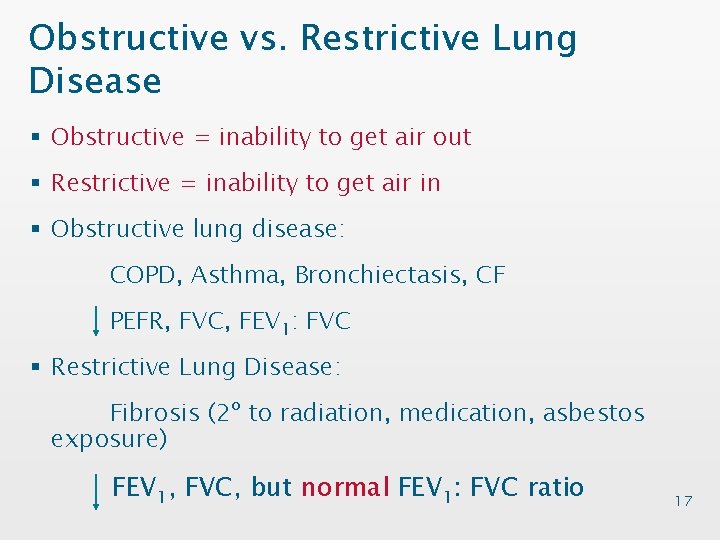 Obstructive vs. Restrictive Lung Disease

▪ Obstructive = inability to get air out

▪ Restrictive = inability to get air in

▪ Obstructive lung disease:

COPD, Asthma, Bronchiectasis, CF

↓ PEFR, FVC, $FEV_1$: FVC

▪ Restrictive Lung Disease:

Fibrosis (2° to radiation, medication, asbestos exposure)

↓ $FEV_1$, FVC, but normal $FEV_1$: FVC ratio

17